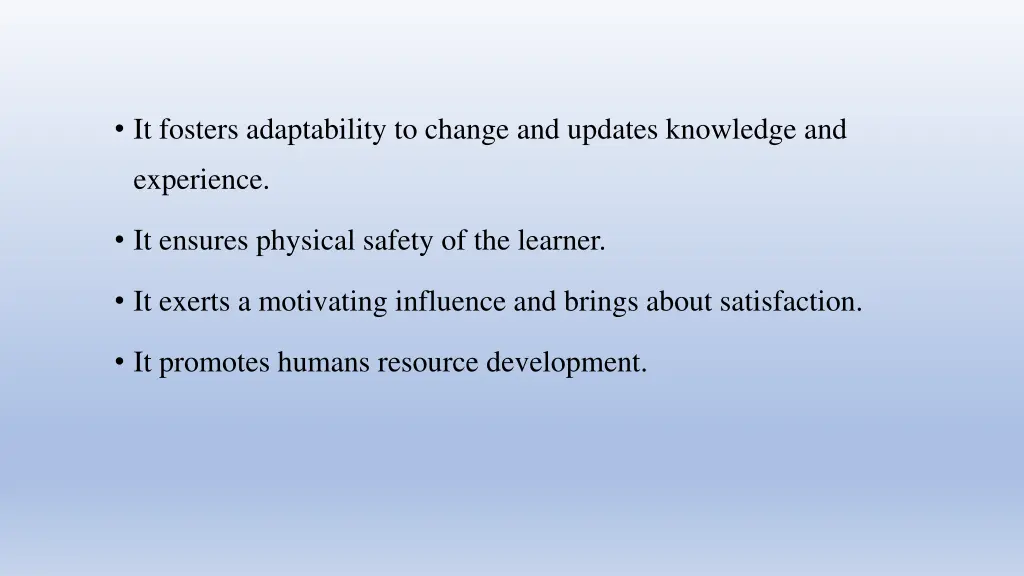 • It fosters adaptability to change and updates knowledge and experience.

• It ensures physical safety of the learner.

• It exerts a motivating influence and brings about satisfaction.

• It promotes humans resource development.